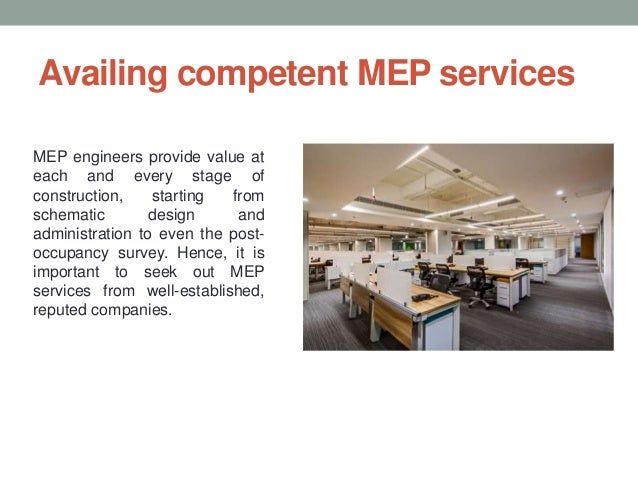 Availing competent MEP services

MEP engineers provide value at each and every stage of construction, starting from schematic design and administration to even the post-occupancy survey. Hence, it is important to seek out MEP services from well-established, reputed companies.